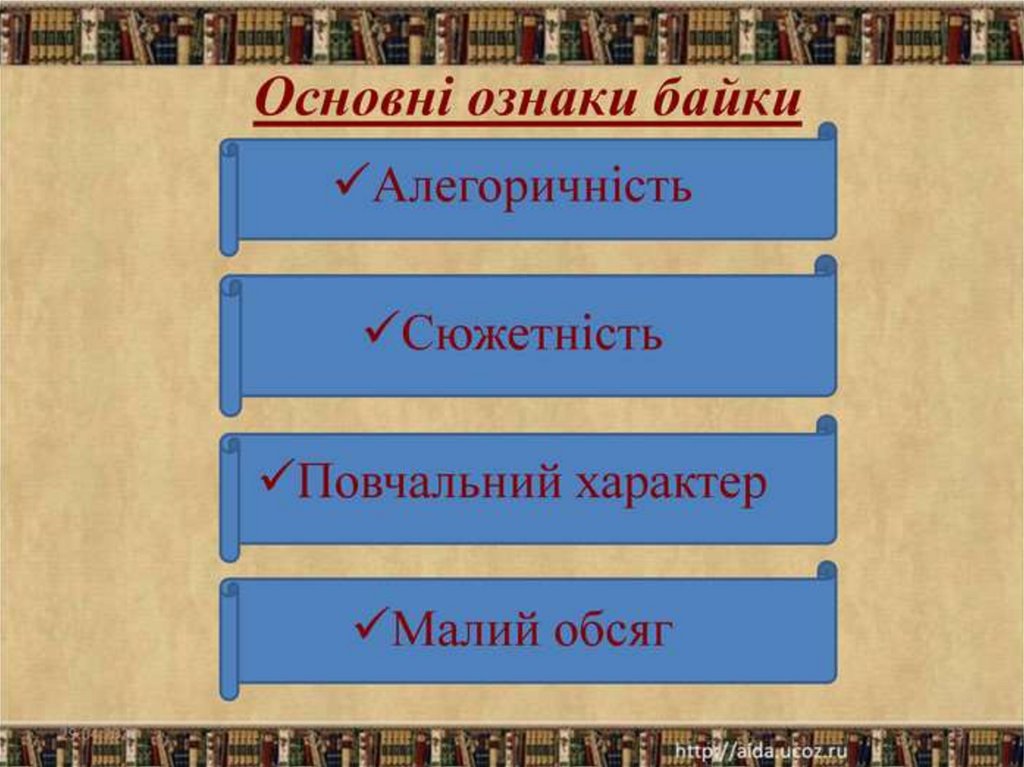 Основні ознаки байки

✓Алегоричність

✓Сюжетність

✓Повчальний характер

✓Малий обсяг

http://aida.ucoz.ru